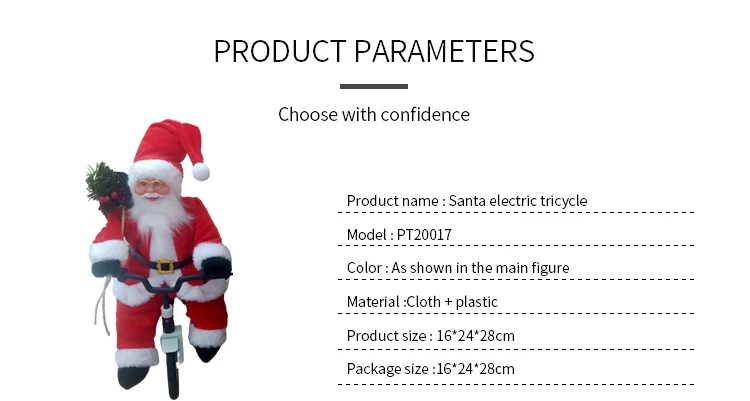 PRODUCT PARAMETERS

Choose with confidence

Product name : Santa electric tricycle

Model : PT20017

Color : As shown in the main figure

Material :Cloth + plastic

Product size : 16*24*28cm

Package size :16*24*28cm